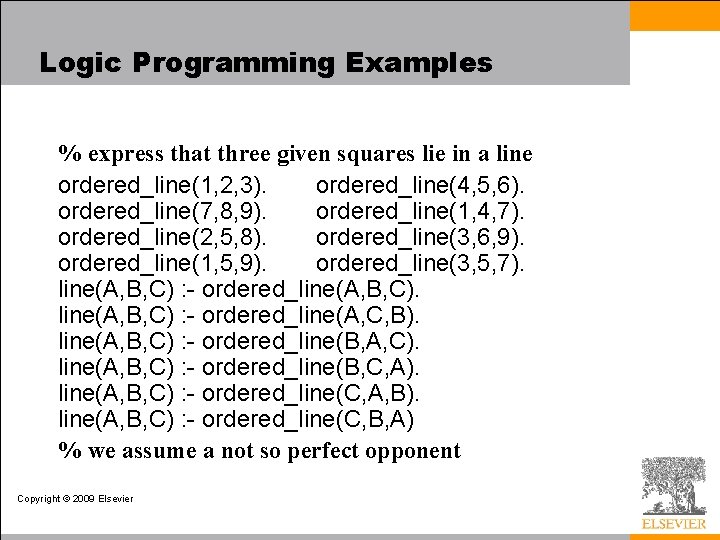 Logic Programming Examples

% express that three given squares lie in a line
ordered_line(1,2,3). ordered_line(4,5,6).
ordered_line(7,8,9). ordered_line(1,4,7).
ordered_line(2,5,8). ordered_line(3,6,9).
ordered_line(1,5,9). ordered_line(3,5,7).
line(A,B,C) :- ordered_line(A,B,C).
line(A,B,C) :- ordered_line(A,C,B).
line(A,B,C) :- ordered_line(B,A,C).
line(A,B,C) :- ordered_line(B,C,A).
line(A,B,C) :- ordered_line(C,A,B).
line(A,B,C) :- ordered_line(C,B,A)
% we assume a not so perfect opponent

Copyright © 2009 Elsevier

ELSEVIER